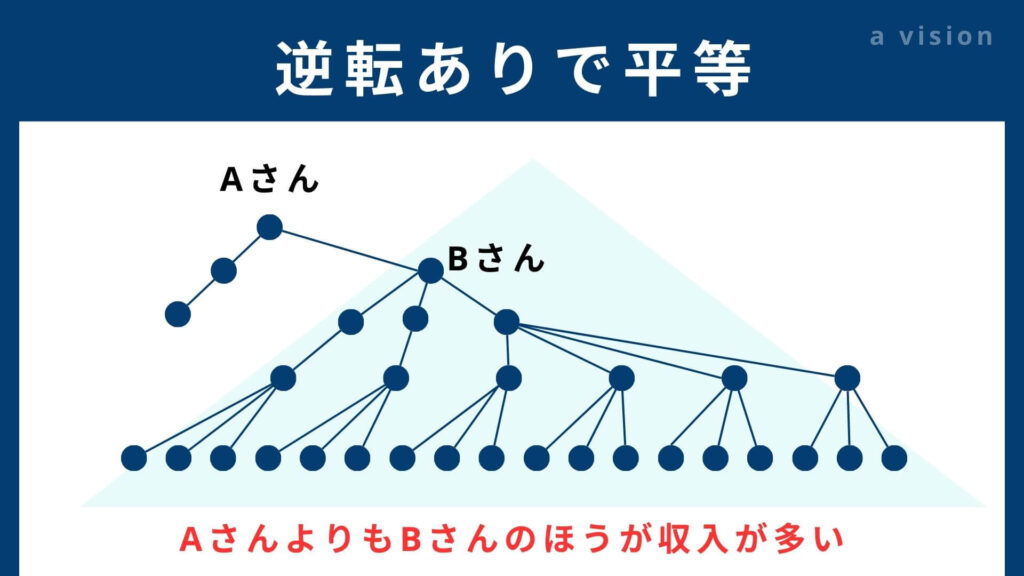 逆転ありで平等

a vision

Aさん

Bさん

AさんよりもBさんのほうが収入が多い